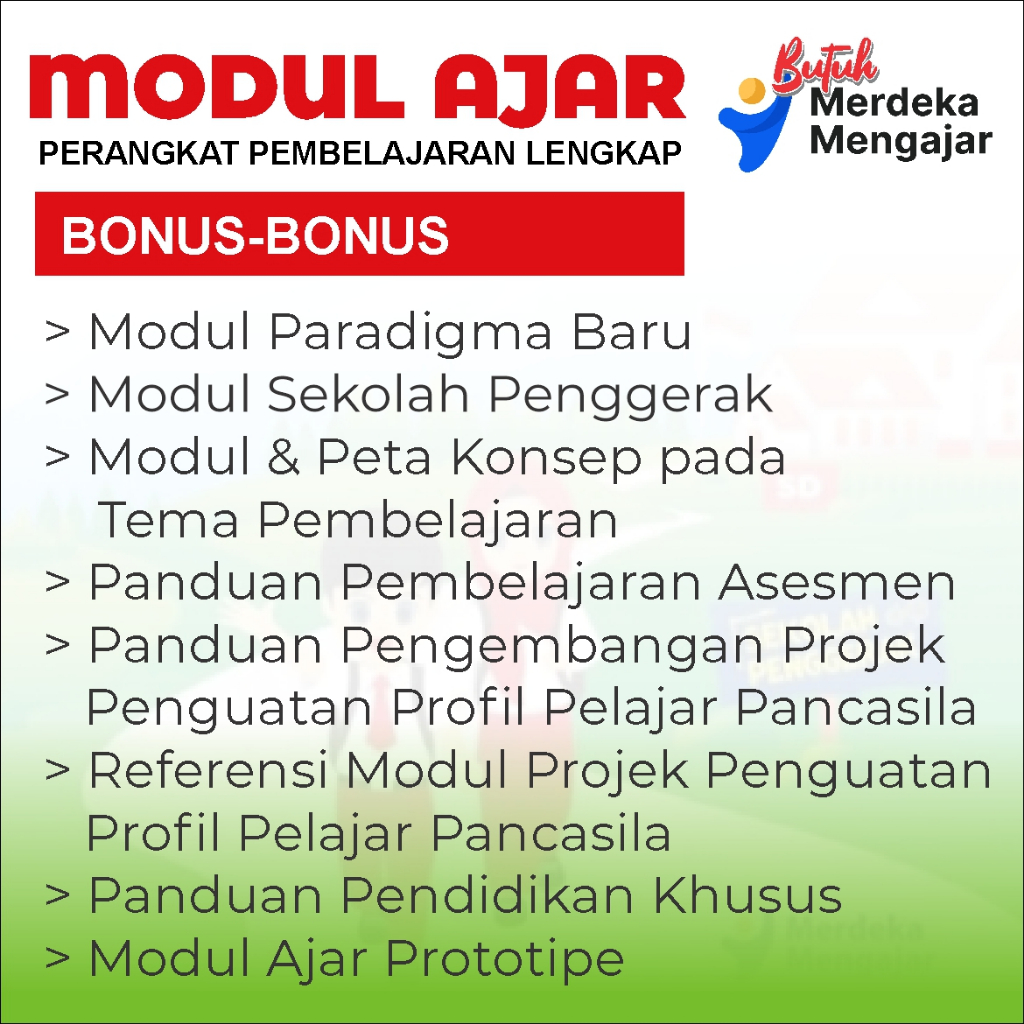 MODUL AJAR
PERANGKAT PEMBELAJARAN LENGKAP

Butuh
Merdeka
Mengajar

BONUS-BONUS

> Modul Paradigma Baru
> Modul Sekolah Penggerak
> Modul & Peta Konsep pada Tema Pembelajaran
> Panduan Pembelajaran Asesmen
> Panduan Pengembangan Projek Penguatan Profil Pelajar Pancasila
> Referensi Modul Projek Penguatan Profil Pelajar Pancasila
> Panduan Pendidikan Khusus
> Modul Ajar Prototipe